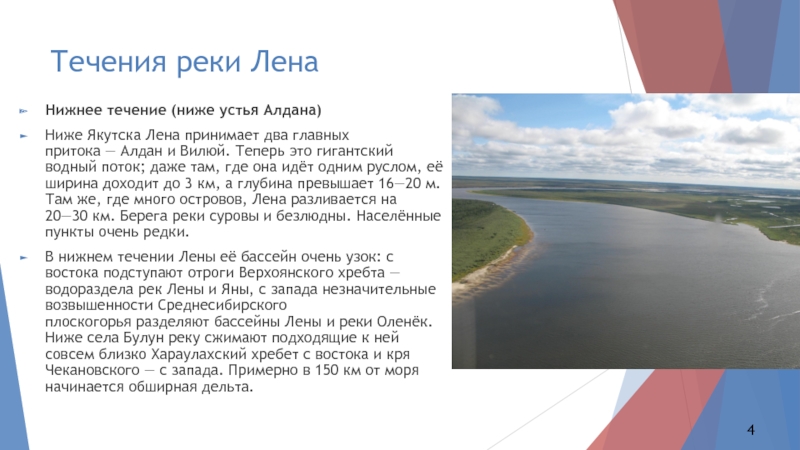 Течения реки Лена

Нижнее течение (ниже устья Алдана)

Ниже Якутска Лена принимает два главных притока — Алдан и Вилюй. Теперь это гигантский водный поток; даже там, где она идёт одним руслом, её ширина доходит до 3 км, а глубина превышает 16—20 м. Там же, где много островов, Лена разливается на 20—30 км. Берега реки суровы и безлюдны. Населённые пункты очень редки.

В нижнем течении Лены её бассейн очень узок: с востока подступают отроги Верхоянского хребта — водораздела рек Лены и Яны, с запада незначительные возвышенности Среднесибирского плоскогорья разделяют бассейны Лены и реки Оленёк. Ниже села Булун реку сжимают подходящие к ней совсем близко Хараулахский хребет с востока и кря Чекановского — с запада. Примерно в 150 км от моря начинается обширная дельта.

4